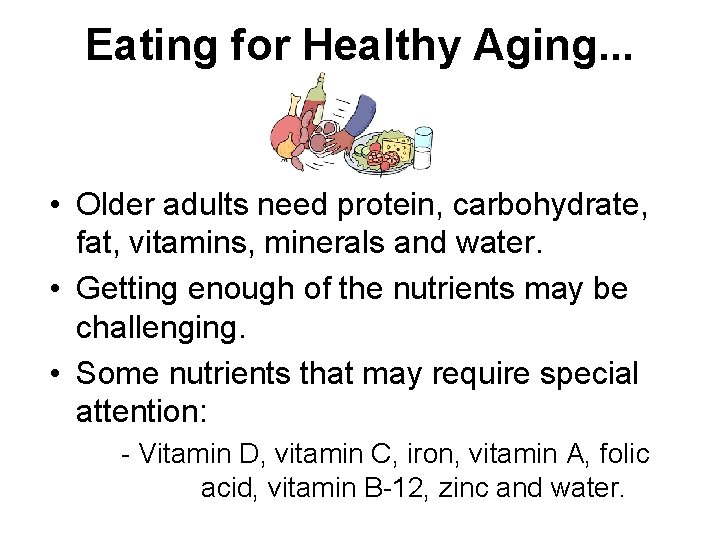 Eating for Healthy Aging...

• Older adults need protein, carbohydrate, fat, vitamins, minerals and water.

• Getting enough of the nutrients may be challenging.

• Some nutrients that may require special attention:

- Vitamin D, vitamin C, iron, vitamin A, folic acid, vitamin B-12, zinc and water.